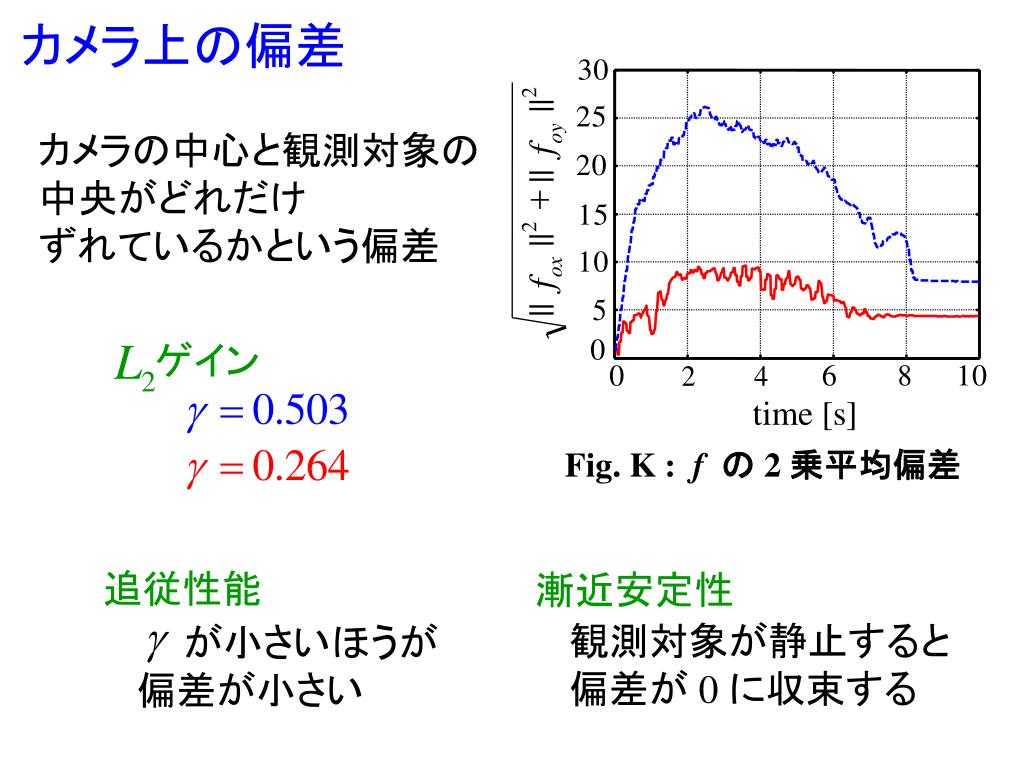 カメラ上の偏差

カメラの中心と観測対象の中央がどれだけずれているかという偏差

$L_2$ゲイン

$\gamma = 0.503$

$\gamma = 0.264$

$\sqrt{\| f_{ox} \|^2 + \| f_{oy} \|^2}$

30
25
20
15
10
5
0

0 2 4 6 8 10

time [s]

Fig. K : $f$ の 2 乗平均偏差

追従性能

$\gamma$ が小さいほうが偏差が小さい

漸近安定性

観測対象が静止すると偏差が 0 に収束する